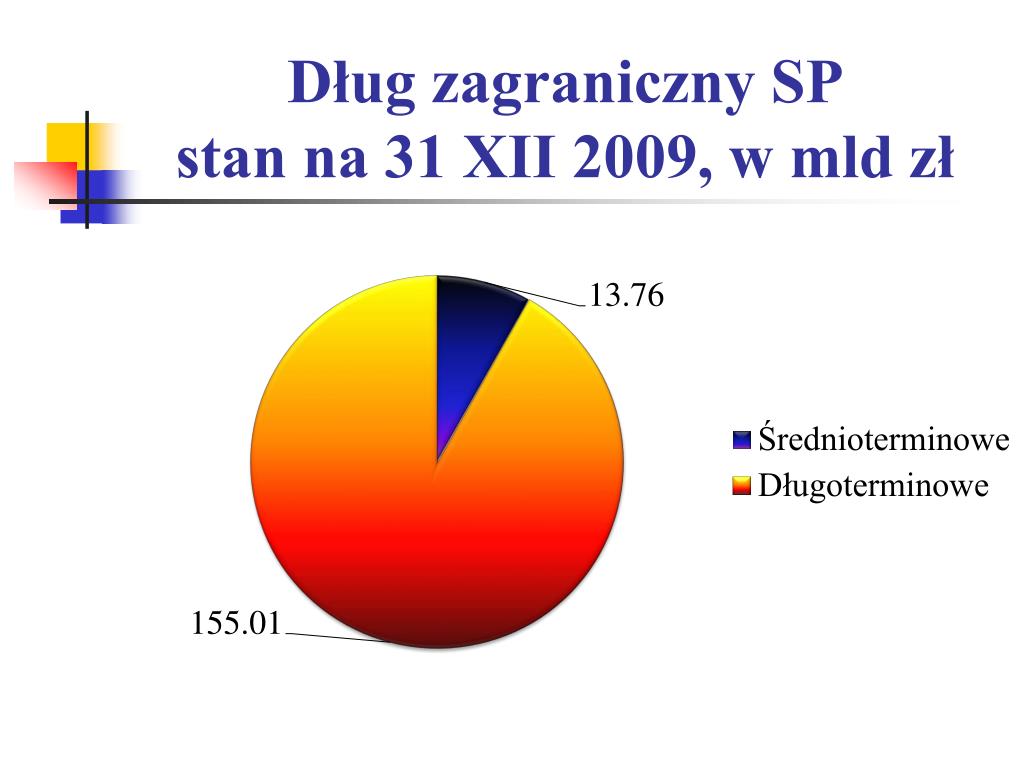 Dług zagraniczny SP
stan na 31 XII 2009, w mld zł

13.76

155.01

Średnioterminowe
Długoterminowe